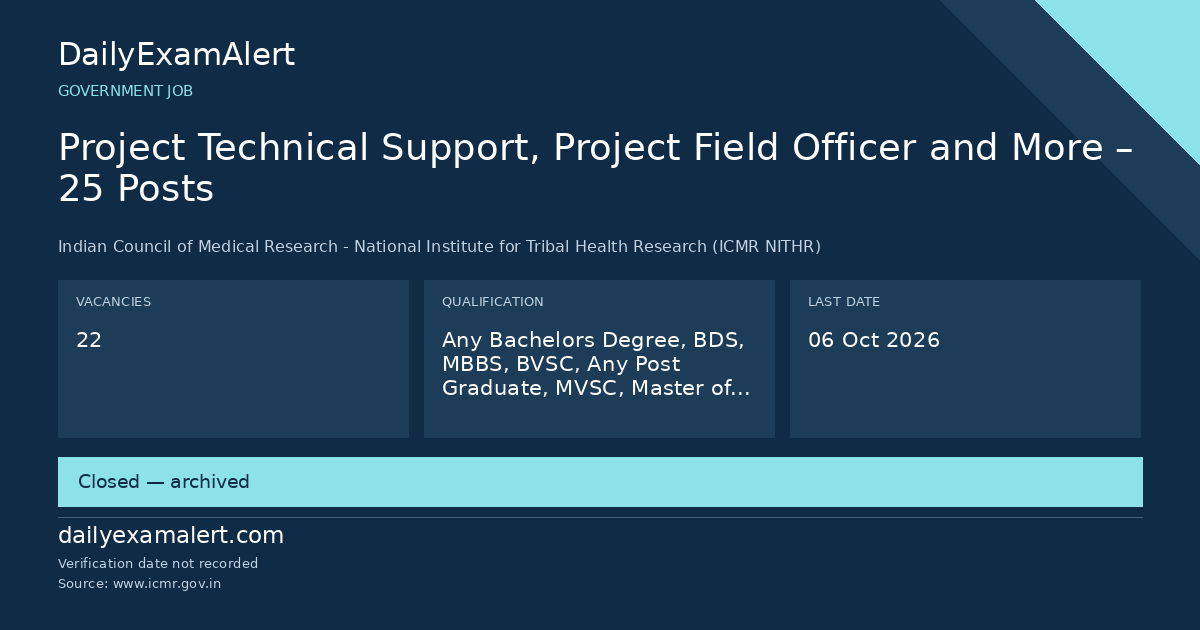 DailyExamAlert

GOVERNMENT JOB

Project Technical Support, Project Field Officer and More – 25 Posts

Indian Council of Medical Research - National Institute for Tribal Health Research (ICMR NITHR)

VACANCIES

22

QUALIFICATION

Any Bachelors Degree, BDS, MBBS, BVSC, Any Post Graduate, MVSC, Master of...

LAST DATE

06 Oct 2026

Closed — archived

dailyexamalert.com

Verification date not recorded

Source: www.icmr.gov.in